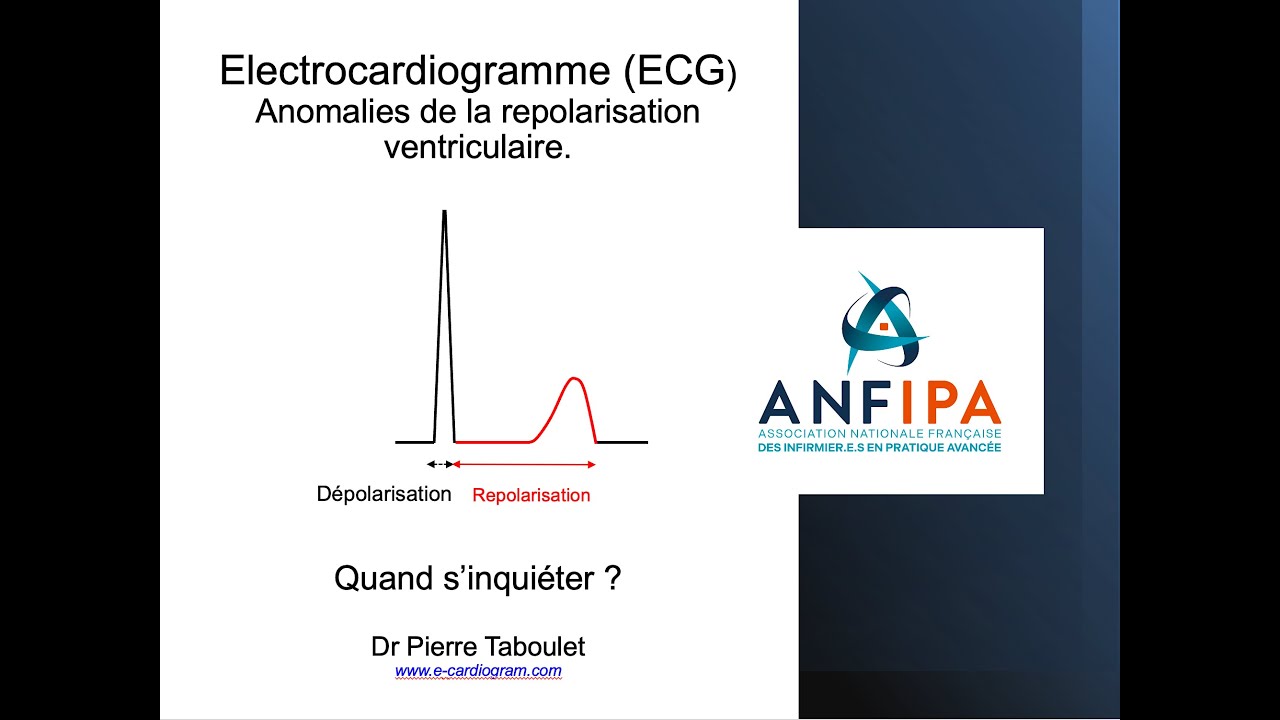 Electrocardiogramme (ECG)
Anomalies de la repolarisation ventriculaire.

Dépolarisation Repolarisation

Quand s'inquiéter ?

Dr Pierre Taboulet
www.e-cardiogram.com

ANFIPA
ASSOCIATION NATIONALE FRANÇAISE
DES INFIRMIER.E.S EN PRATIQUE AVANCÉE